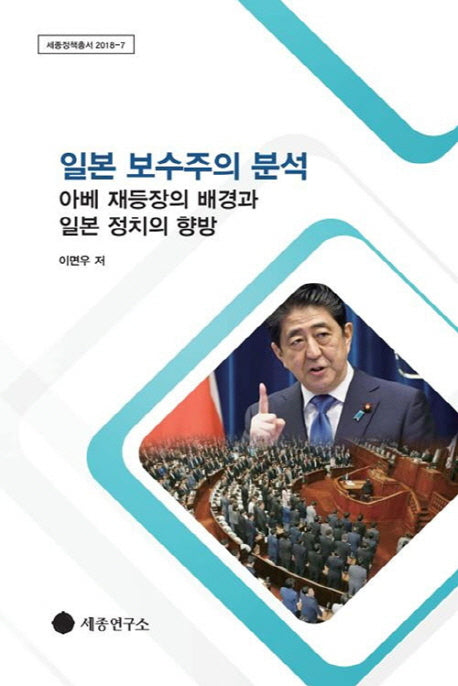 세종정책총서 2018-7

일본 보수주의 분석
아베 재등장의 배경과
일본 정치의 향방

이면우 저

세종연구소